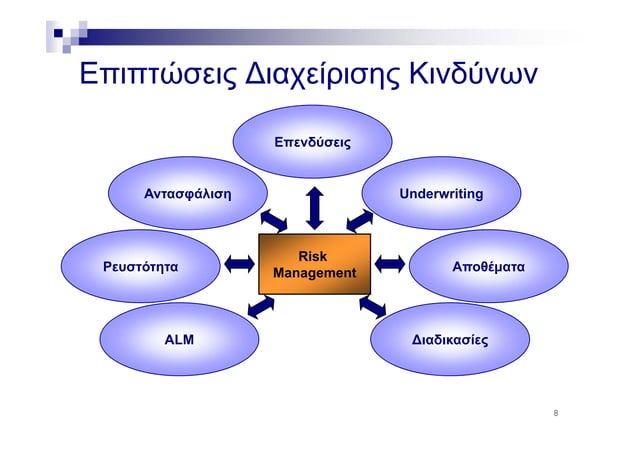 Επιπτώσεις Διαχείρισης Κινδύνων

Επενδύσεις

Αντασφάλιση

Underwriting

Ρευστότητα

Risk Management

Αποθέματα

ALM

Διαδικασίες

8